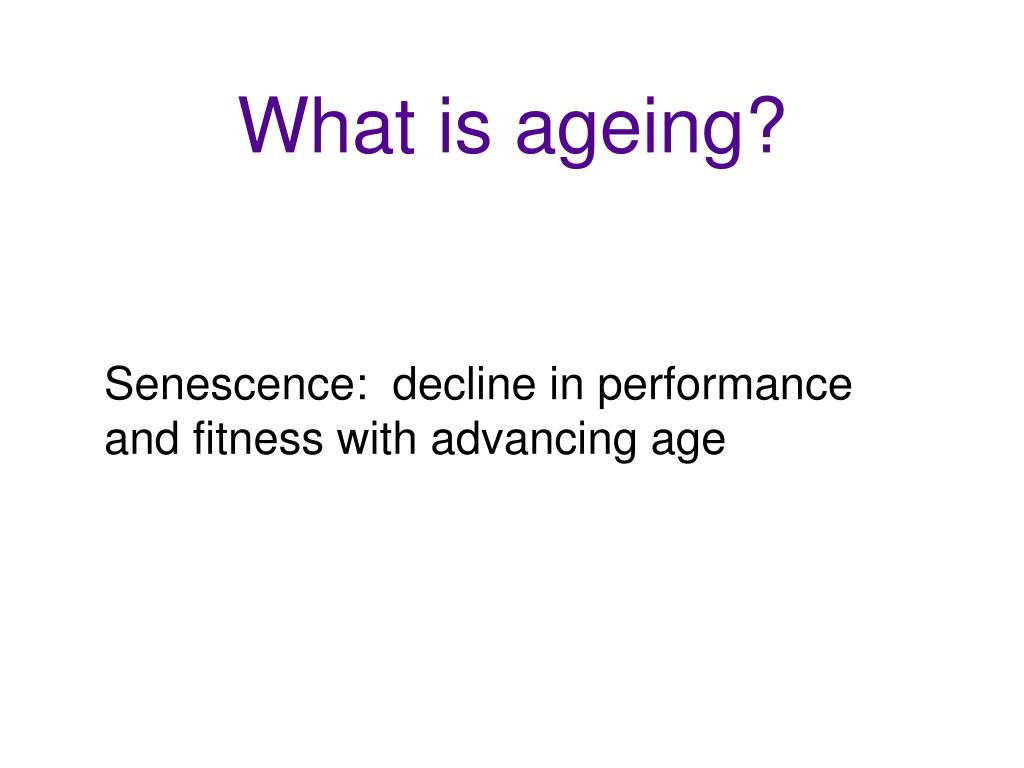 What is ageing?

Senescence: decline in performance and fitness with advancing age